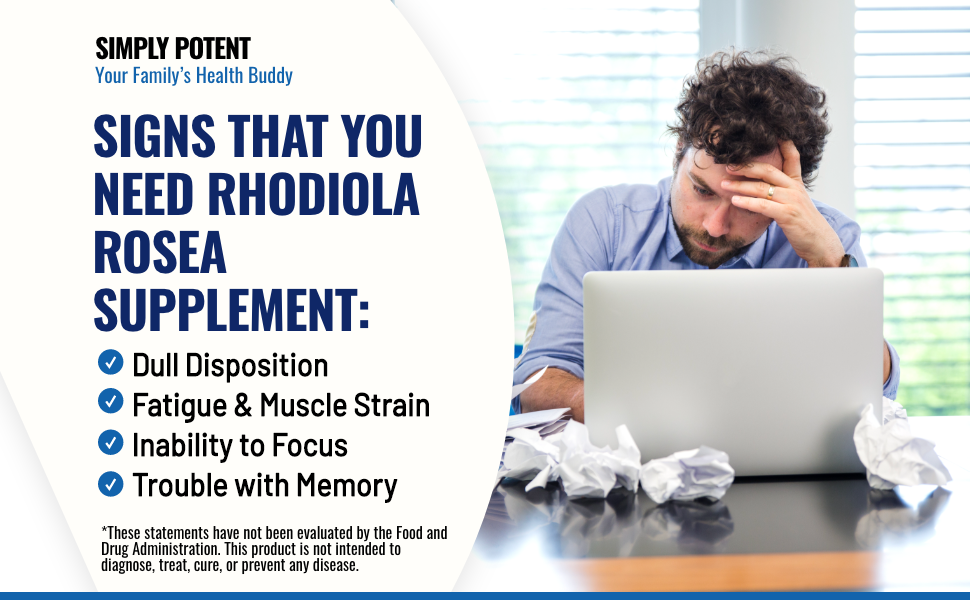 SIMPLY POTENT
Your Family's Health Buddy

SIGNS THAT YOU NEED RHODIOLA ROSEA SUPPLEMENT:

Dull Disposition
Fatigue & Muscle Strain
Inability to Focus
Trouble with Memory

*These statements have not been evaluated by the Food and Drug Administration. This product is not intended to diagnose, treat, cure, or prevent any disease.